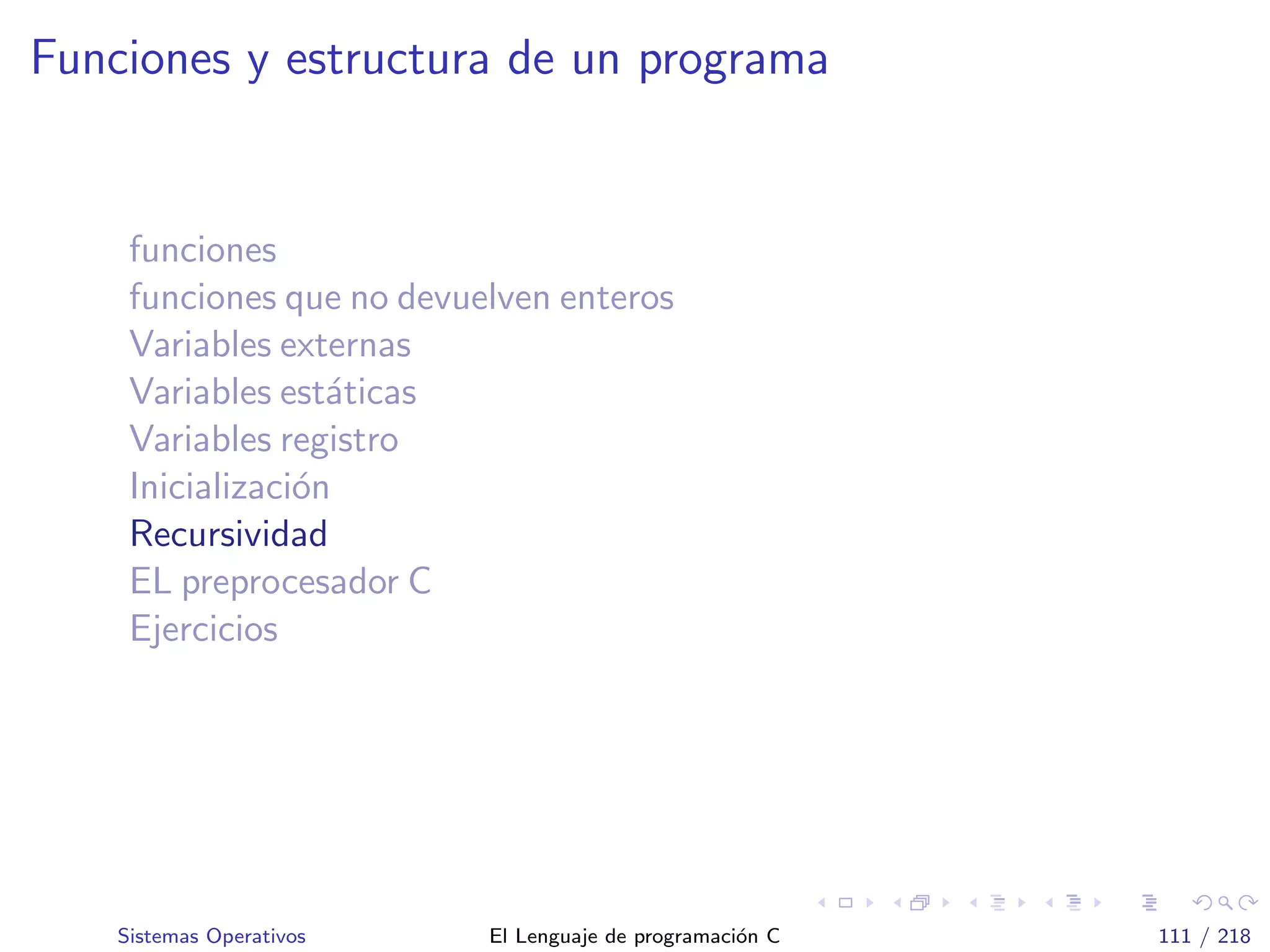 Funciones y estructura de un programa

funciones
funciones que no devuelven enteros
Variables externas
Variables estáticas
Variables registro
Inicialización
Recursividad
EL preprocesador C
Ejercicios

Sistemas Operativos El Lenguaje de programación C 111 / 218